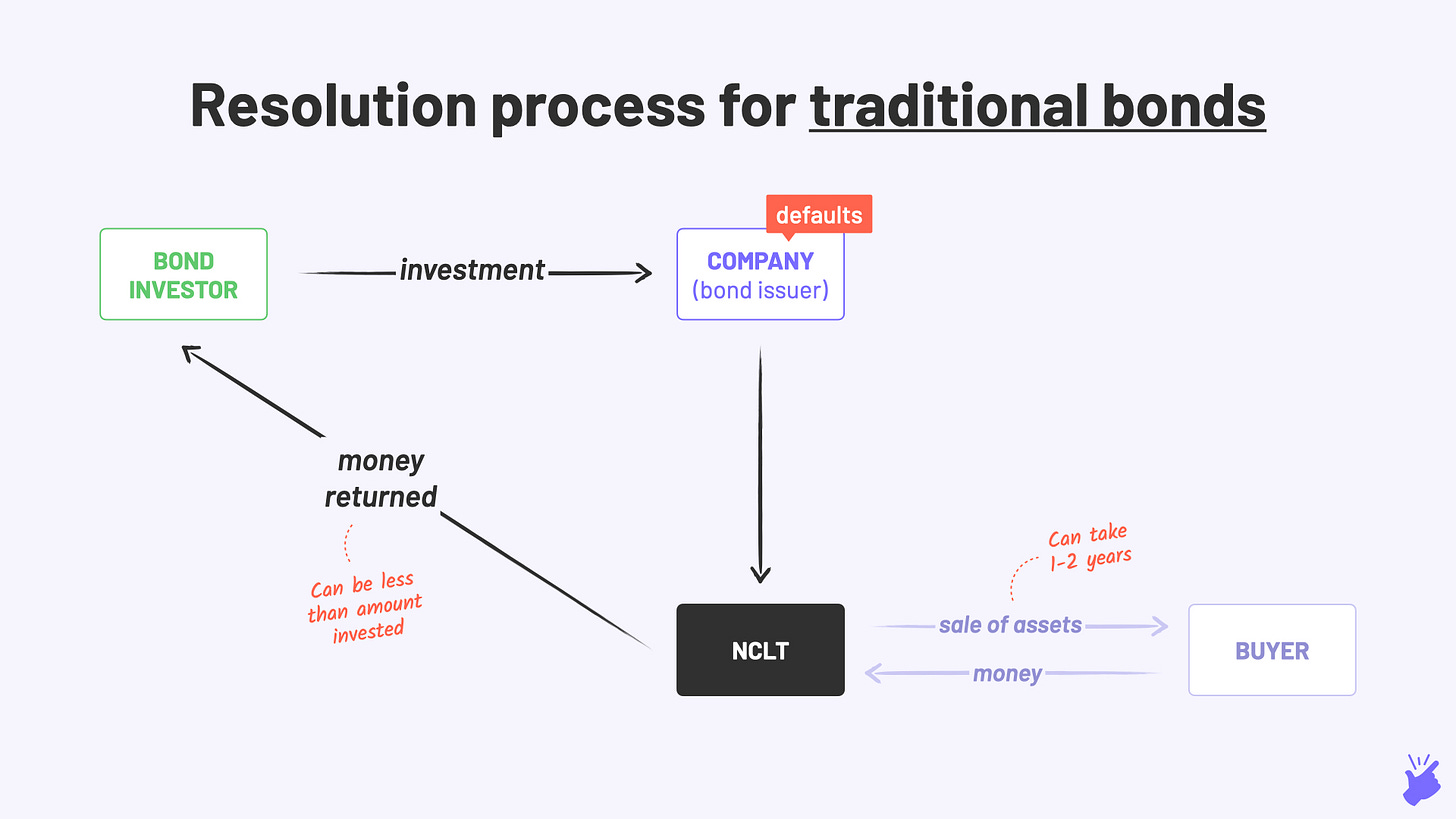 Resolution process for traditional bonds

BOND INVESTOR

investment

defaults

COMPANY (bond issuer)

money returned

Can be less than amount invested

NCLT

Can take 1-2 years

sale of assets

money

BUYER